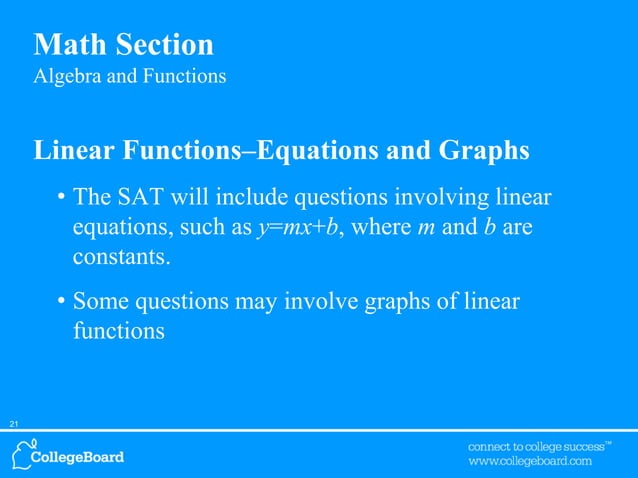 Math Section
Algebra and Functions

Linear Functions–Equations and Graphs

• The SAT will include questions involving linear equations, such as $y=mx+b$, where $m$ and $b$ are constants.

• Some questions may involve graphs of linear functions

21

CollegeBoard

connect to college success™
www.collegeboard.com